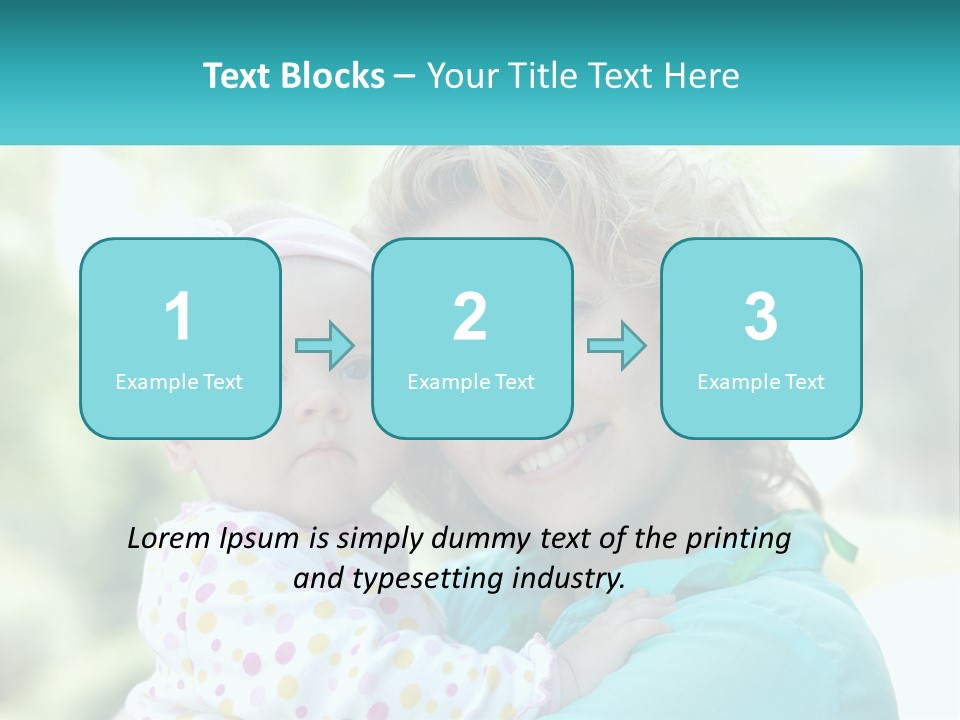 Text Blocks – Your Title Text Here

1
Example Text

2
Example Text

3
Example Text

Lorem Ipsum is simply dummy text of the printing and typesetting industry.